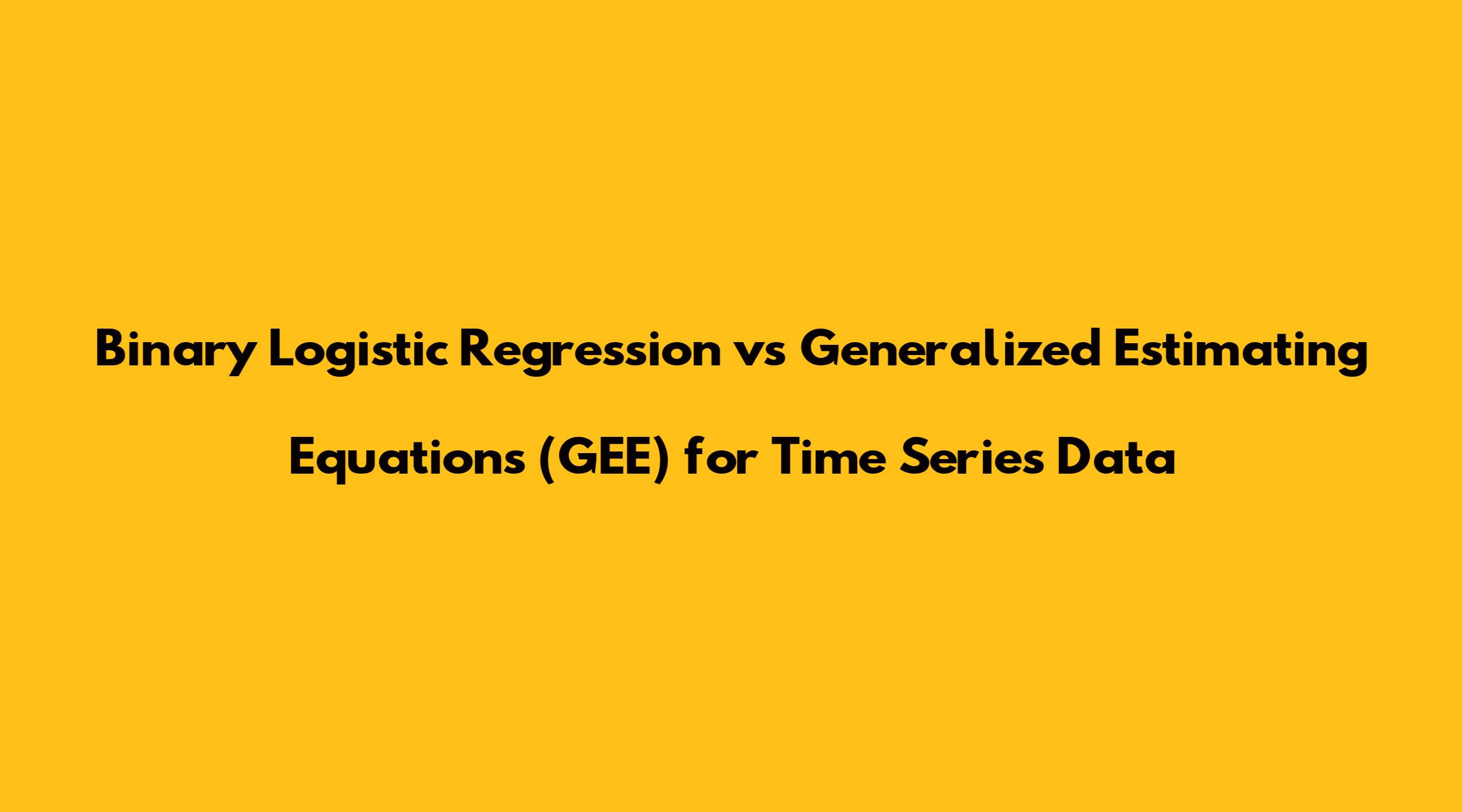 Binary Logistic Regression vs Generalized Estimating Equations (GEE) for Time Series Data